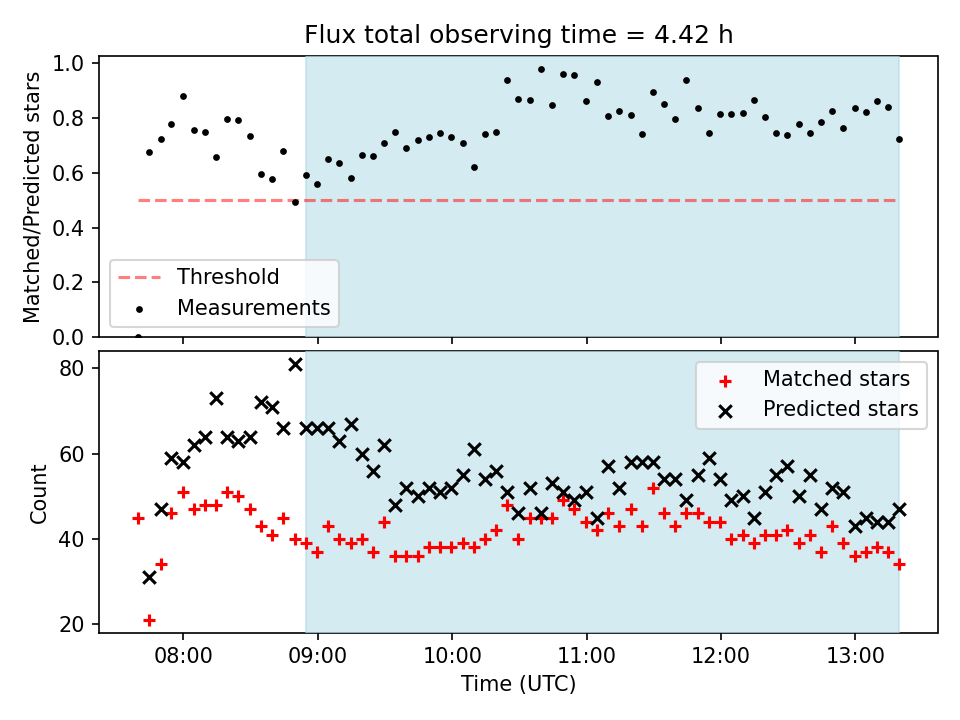 Flux total observing time = 4.42 h

Matched/Predicted stars

1.0
0.8
0.6
0.4
0.2
0.0

Threshold
Measurements

Count

80
60
40
20

Matched stars
Predicted stars

08:00
09:00
10:00
11:00
12:00
13:00

Time (UTC)